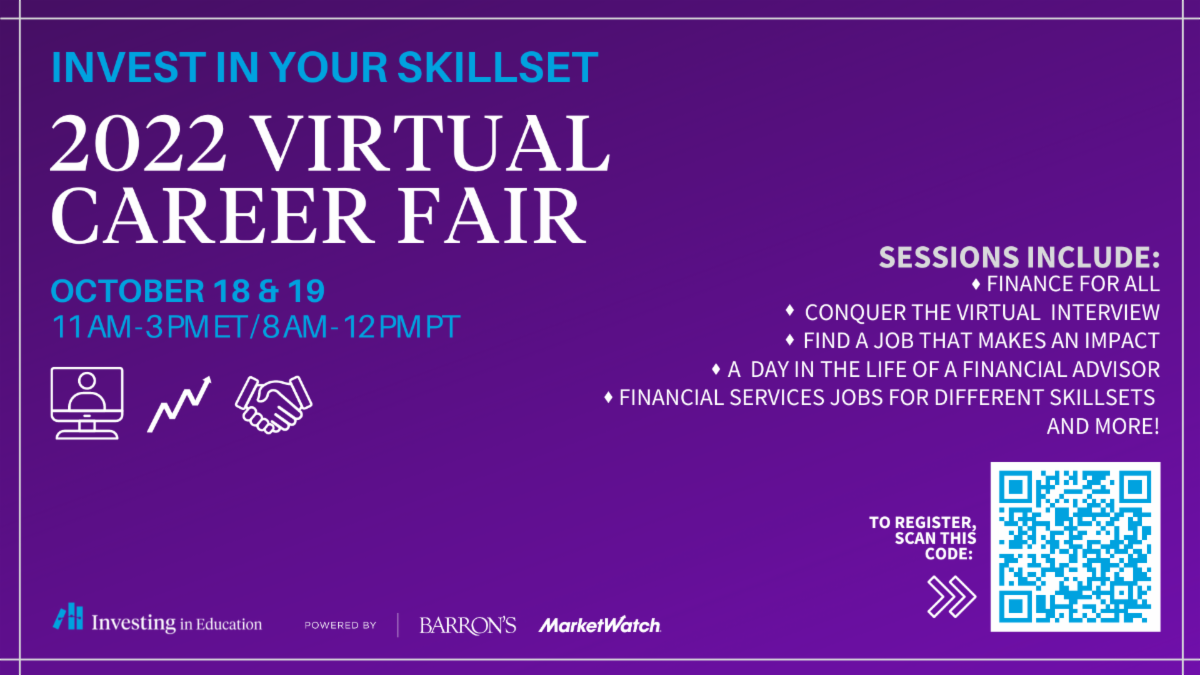 INVEST IN YOUR SKILLSET
2022 VIRTUAL CAREER FAIR

OCTOBER 18 & 19
11 AM - 3 PM ET / 8 AM - 12 PM PT

SESSIONS INCLUDE:
♦ FINANCE FOR ALL
♦ CONQUER THE VIRTUAL INTERVIEW
♦ FIND A JOB THAT MAKES AN IMPACT
♦ A DAY IN THE LIFE OF A FINANCIAL ADVISOR
♦ FINANCIAL SERVICES JOBS FOR DIFFERENT SKILLSETS
AND MORE!

TO REGISTER, SCAN THIS CODE:

Investing in Education POWERED BY BARRON'S MarketWatch